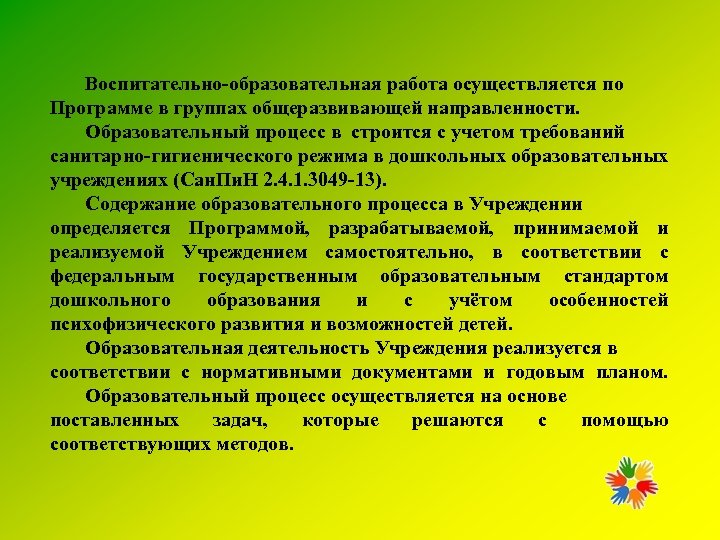 Воспитательно-образовательная работа осуществляется по Программе в группах общеразвивающей направленности.

Образовательный процесс в строится с учетом требований санитарно-гигиенического режима в дошкольных образовательных учреждениях (СанПиН 2.4.1.3049-13).

Содержание образовательного процесса в Учреждении определяется Программой, разрабатываемой, принимаемой и реализуемой Учреждением самостоятельно, в соответствии с федеральным государственным образовательным стандартом дошкольного образования и с учётом особенностей психофизического развития и возможностей детей.

Образовательная деятельность Учреждения реализуется в соответствии с нормативными документами и годовым планом.

Образовательный процесс осуществляется на основе поставленных задач, которые решаются с помощью соответствующих методов.